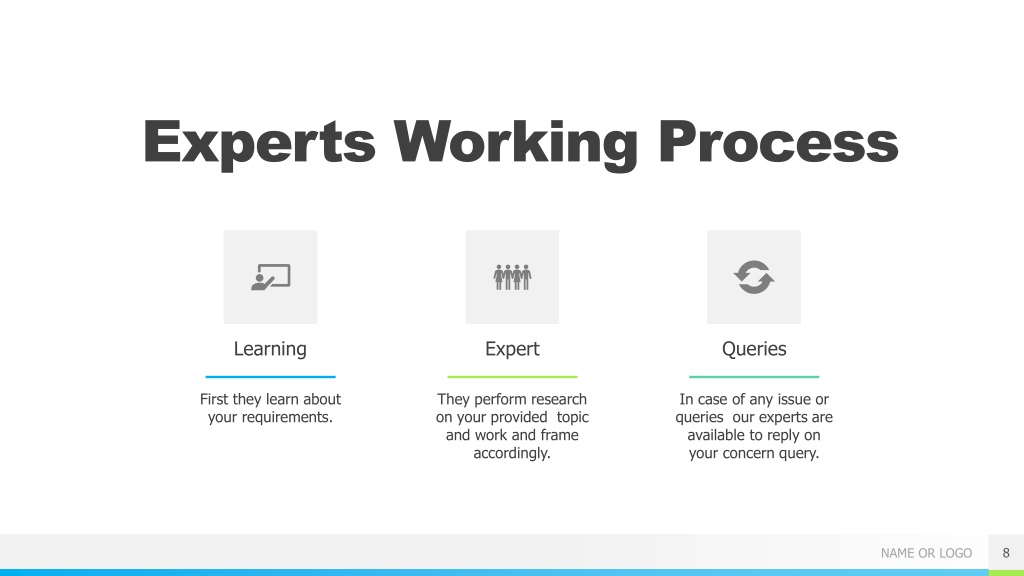 Experts Working Process

Learning

First they learn about your requirements.

Expert

They perform research on your provided topic and work and frame accordingly.

Queries

In case of any issue or queries our experts are available to reply on your concern query.

NAME OR LOGO

8